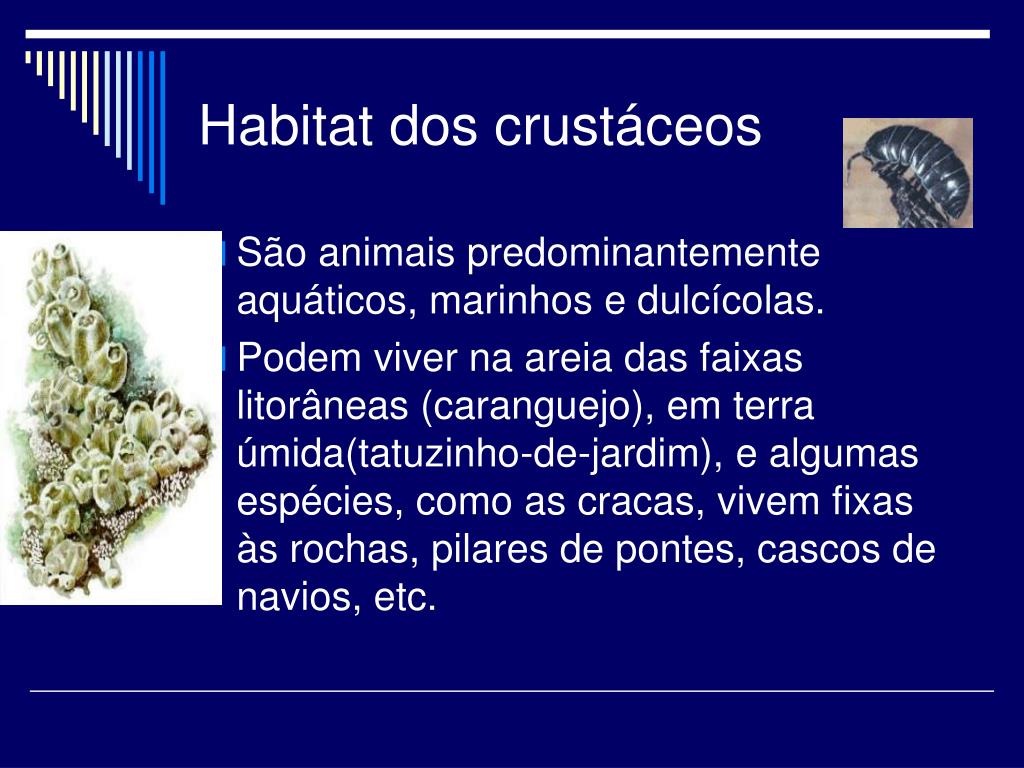 Habitat dos crustáceos

São animais predominantemente aquáticos, marinhos e dulcícolas.

Podem viver na areia das faixas litorâneas (caranguejo), em terra úmida(tatuzinho-de-jardim), e algumas espécies, como as cracas, vivem fixas às rochas, pilares de pontes, cascos de navios, etc.